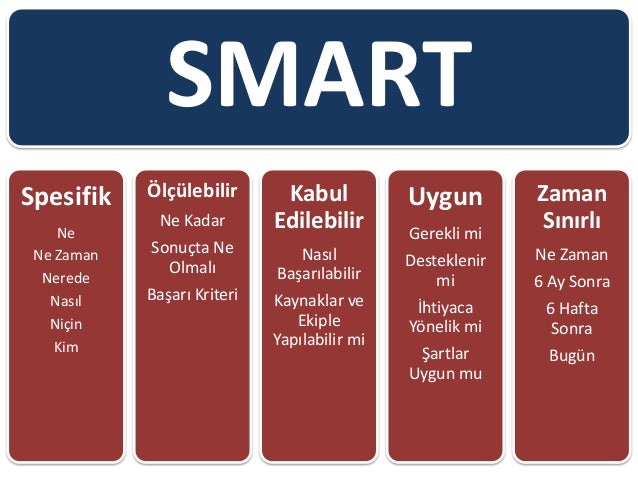 SMART

Spesifik

Ne

Ne Zaman

Nerede

Nasıl

Niçin

Kim

Ölçülebilir

Ne Kadar

Sonuçta Ne Olmalı

Başarı Kriteri

Kabul Edilebilir

Nasıl Başarılabilir

Kaynaklar ve Ekiple Yapılabilir mi

Uygun

Gerekli mi

Desteklenir mi

İhtiyaca Yönelik mi

Şartlar Uygun mu

Zaman Sınırlı

Ne Zaman

6 Ay Sonra

6 Hafta Sonra

Bugün